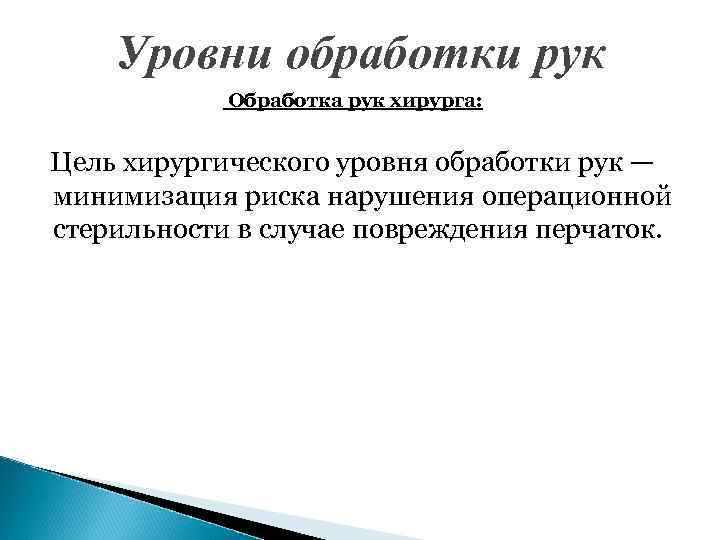 Уровни обработки рук

Обработка рук хирурга:

Цель хирургического уровня обработки рук — минимизация риска нарушения операционной стерильности в случае повреждения перчаток.